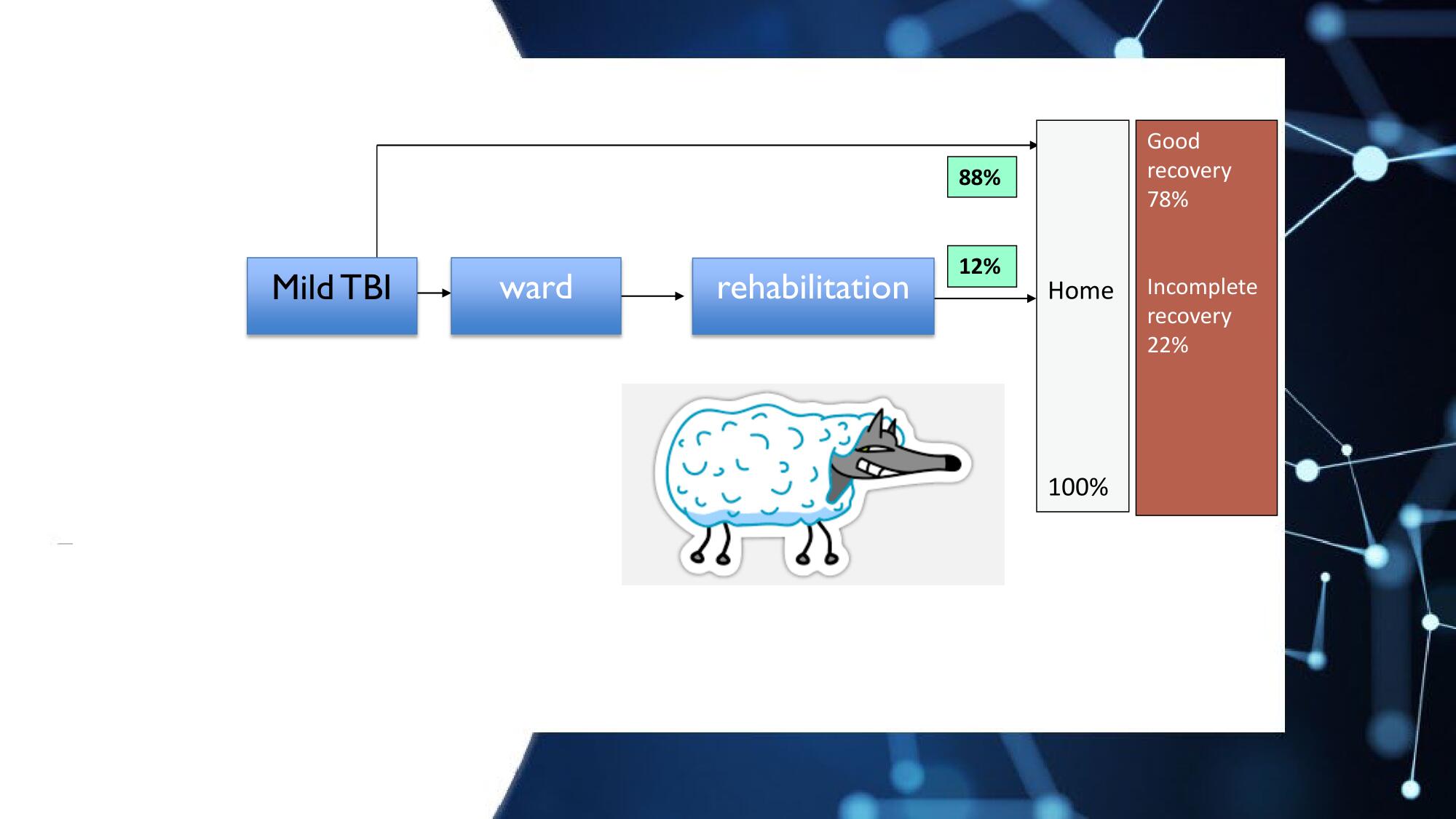 Mild TBI

ward

rehabilitation

88%

12%

Home

100%

Good recovery 78%

Incomplete recovery 22%